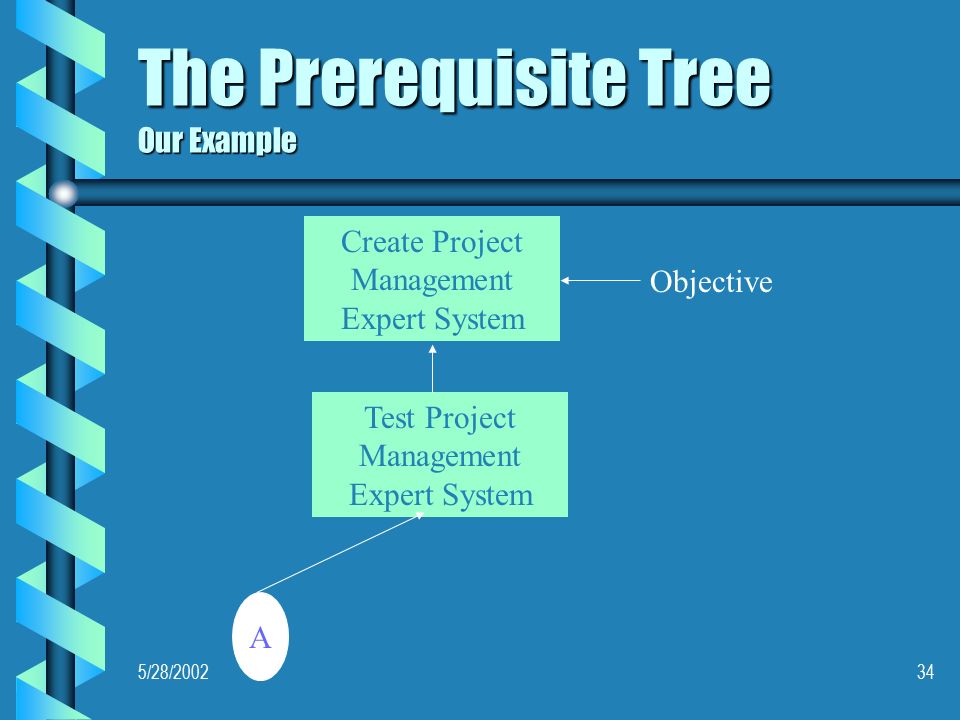 The Prerequisite Tree
Our Example

Create Project Management Expert System

Objective

Test Project Management Expert System

A

5/28/2002

34